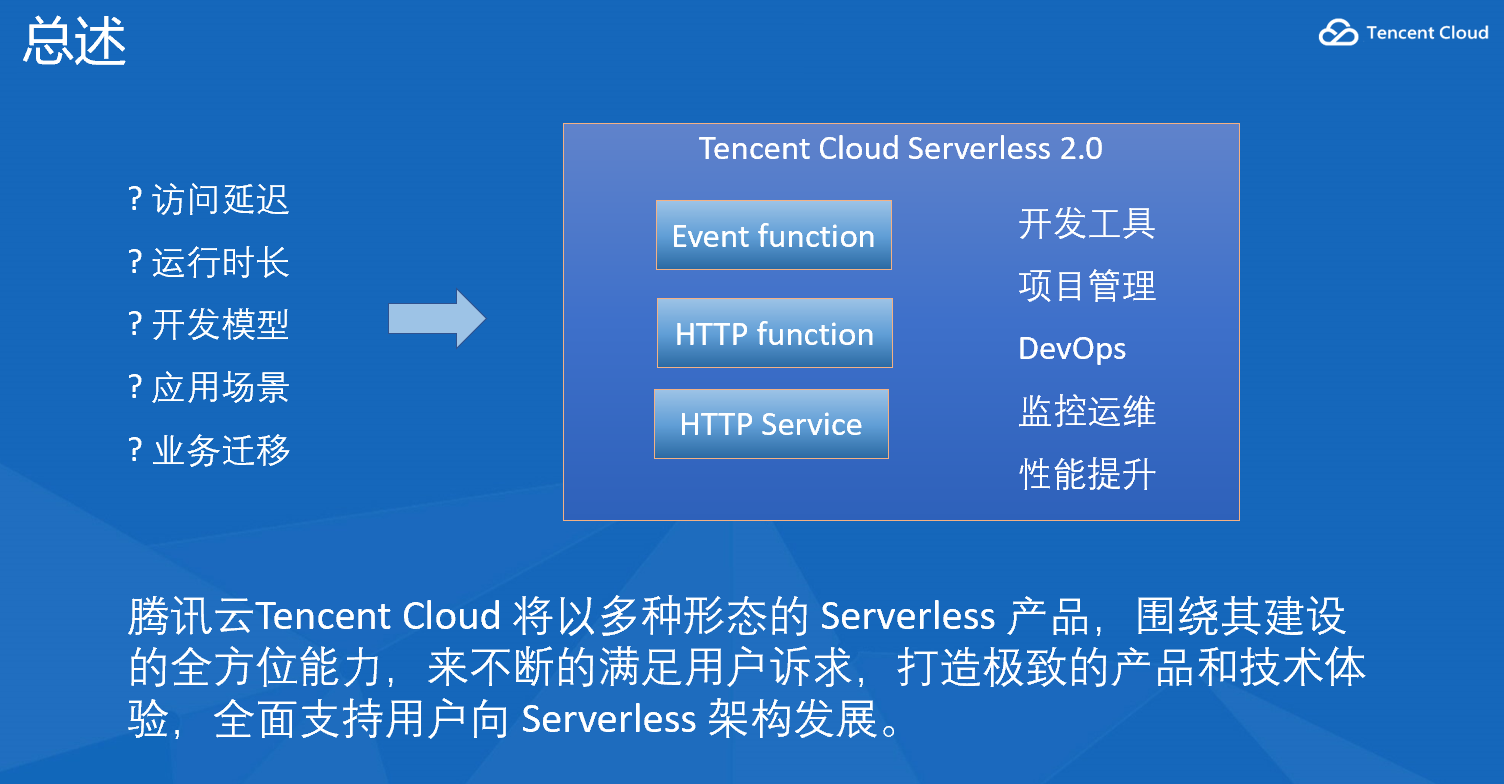 总述

Tencent Cloud

? 访问延迟
? 运行时长
? 开发模型
? 应用场景
? 业务迁移

Tencent Cloud Serverless 2.0

Event function
HTTP function
HTTP Service

开发工具
项目管理
DevOps
监控运维
性能提升

腾讯云Tencent Cloud 将以多种形态的 Serverless 产品，围绕其建设的全方位能力，来不断的满足用户诉求，打造极致的产品和技术体验，全面支持用户向 Serverless 架构发展。